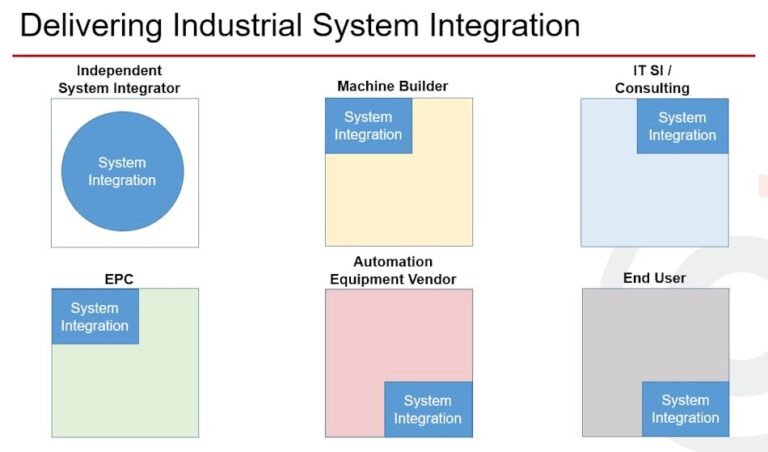 Delivering Industrial System Integration

Independent System Integrator

System Integration

Machine Builder

System Integration

IT SI / Consulting

System Integration

EPC

System Integration

Automation Equipment Vendor

System Integration

End User

System Integration